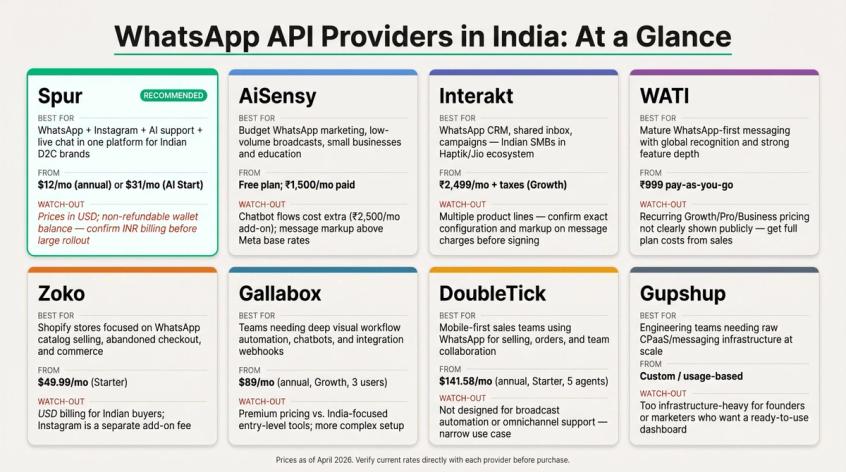 WhatsApp API Providers in India: At a Glance

Spur
RECOMMENDED
BEST FOR
WhatsApp + Instagram + AI support + live chat in one platform for Indian D2C brands
FROM
$12/mo (annual) or $31/mo (AI Start)
WATCH-OUT
Prices in USD; non-refundable wallet balance — confirm INR billing before large rollout

AiSensy
BEST FOR
Budget WhatsApp marketing, low-volume broadcasts, small businesses and education
FROM
Free plan; ₹1,500/mo paid
WATCH-OUT
Chatbot flows cost extra (₹2,500/mo add-on); message markup above Meta base rates

Interakt
BEST FOR
WhatsApp CRM, shared inbox, campaigns — Indian SMBs in Haptik/Jio ecosystem
FROM
₹2,499/mo + taxes (Growth)
WATCH-OUT
Multiple product lines — confirm exact configuration and markup on message charges before signing

WATI
BEST FOR
Mature WhatsApp-first messaging with global recognition and strong feature depth
FROM
₹999 pay-as-you-go
WATCH-OUT
Recurring Growth/Pro/Business pricing not clearly shown publicly — get full plan costs from sales

Zoko
BEST FOR
Shopify stores focused on WhatsApp catalog selling, abandoned checkout, and commerce
FROM
$49.99/mo (Starter)
WATCH-OUT
USD billing for Indian buyers; Instagram is a separate add-on fee

Gallabox
BEST FOR
Teams needing deep visual workflow automation, chatbots, and integration webhooks
FROM
$89/mo (annual, Growth, 3 users)
WATCH-OUT
Premium pricing vs. India-focused entry-level tools; more complex setup

DoubleTick
BEST FOR
Mobile-first sales teams using WhatsApp for selling, orders, and team collaboration
FROM
$141.58/mo (annual, Starter, 5 agents)
WATCH-OUT
Not designed for broadcast automation or omnichannel support — narrow use case

Gupshup
BEST FOR
Engineering teams needing raw CPaaS/messaging infrastructure at scale
FROM
Custom / usage-based
WATCH-OUT
Too infrastructure-heavy for founders or marketers who want a ready-to-use dashboard

Prices as of April 2026. Verify current rates directly with each provider before purchase.